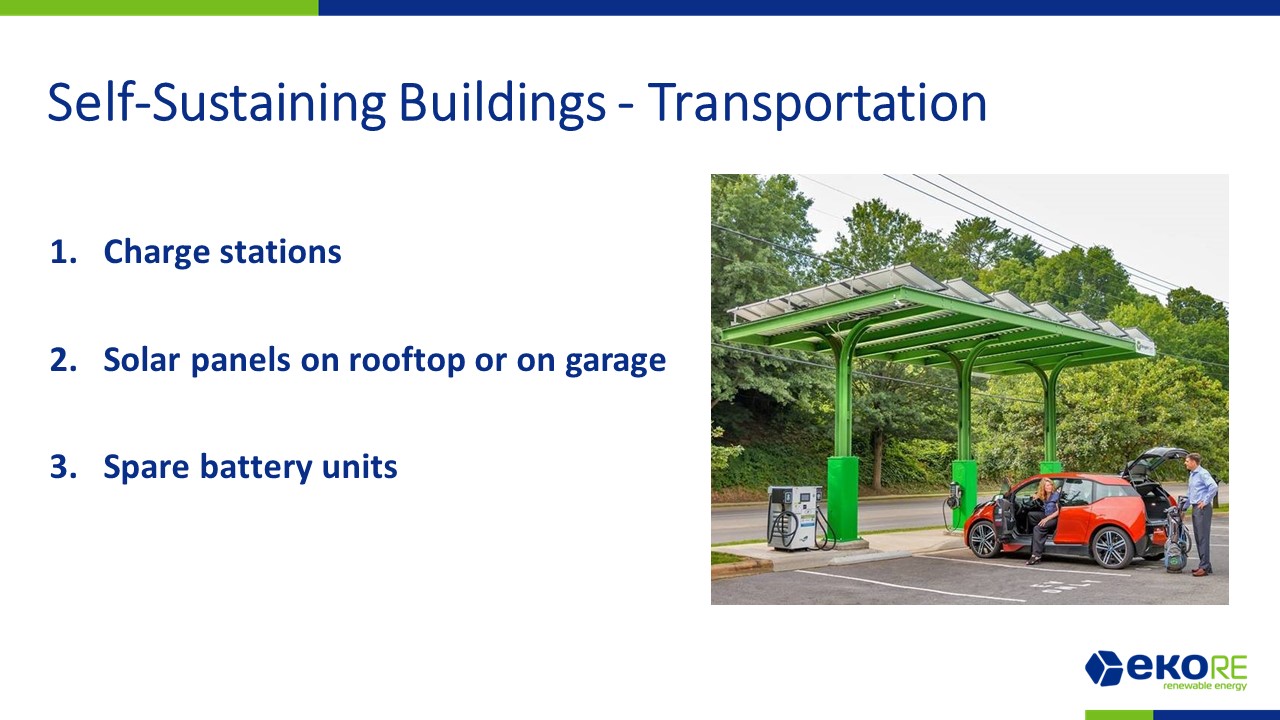 Self-Sustaining Buildings - Transportation

1. Charge stations

2. Solar panels on rooftop or on garage

3. Spare battery units

eKORE
renewable energy